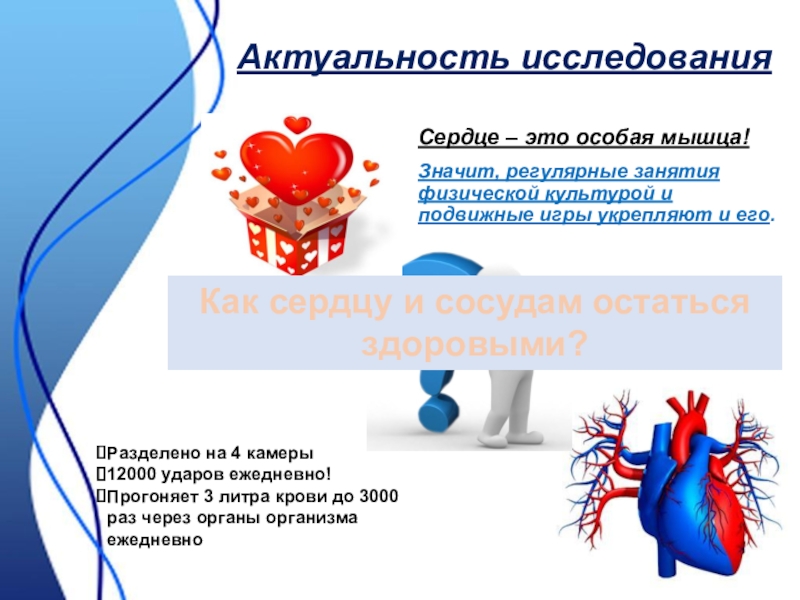 Актуальность исследования

Сердце – это особая мышца!

Значит, регулярные занятия физической культурой и подвижные игры укрепляют и его.

Как сердцу и сосудам остаться здоровыми?

Разделено на 4 камеры
12000 ударов ежедневно!
Прогоняет 3 литра крови до 3000 раз через органы организма ежедневно